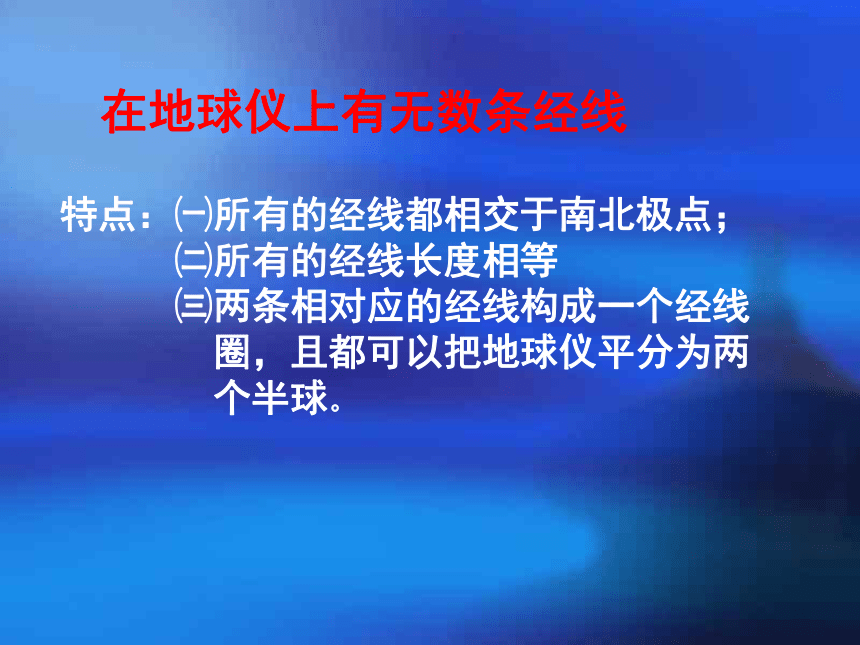 在地球仪上有无数条经线

特点：㈠所有的经线都相交于南北极点；
㈡所有的经线长度相等
㈢两条相对应的经线构成一个经线圈，且都可以把地球仪平分为两个半球。